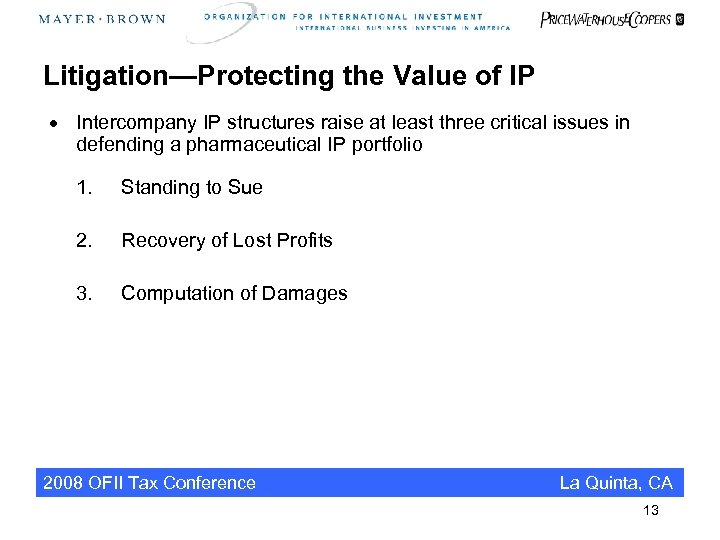 MAYER · BROWN

ORGANIZATION FOR INTERNATIONAL INVESTMENT
INTERNATIONAL BUSINESS INVESTING IN AMERICA

PRICEWATERHOUSECOOPERS

Litigation—Protecting the Value of IP

• Intercompany IP structures raise at least three critical issues in defending a pharmaceutical IP portfolio

1. Standing to Sue

2. Recovery of Lost Profits

3. Computation of Damages

2008 OFII Tax Conference

La Quinta, CA

13